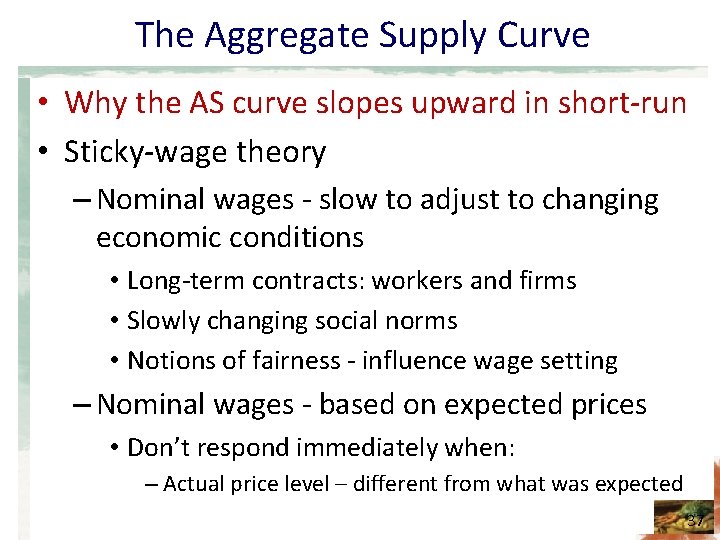 The Aggregate Supply Curve

• Why the AS curve slopes upward in short-run
• Sticky-wage theory
– Nominal wages - slow to adjust to changing economic conditions
• Long-term contracts: workers and firms
• Slowly changing social norms
• Notions of fairness - influence wage setting
– Nominal wages - based on expected prices
• Don't respond immediately when:
– Actual price level – different from what was expected

37